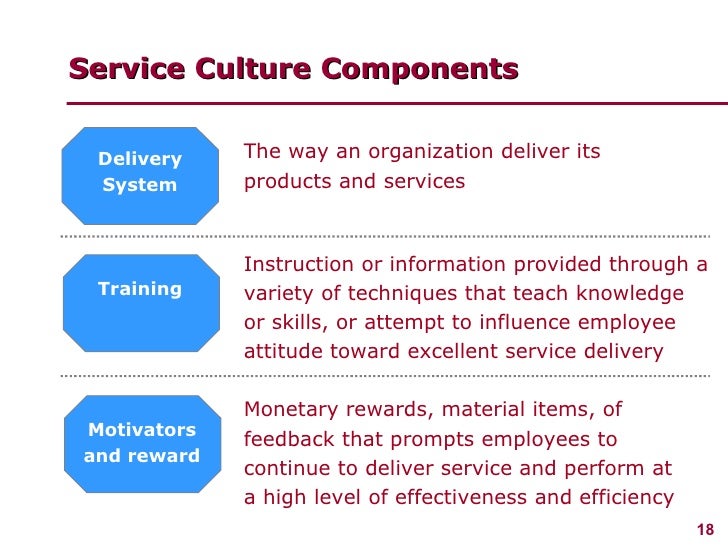 Service Culture Components

Delivery System

The way an organization deliver its products and services

Training

Instruction or information provided through a variety of techniques that teach knowledge or skills, or attempt to influence employee attitude toward excellent service delivery

Motivators and reward

Monetary rewards, material items, of feedback that prompts employees to continue to deliver service and perform at a high level of effectiveness and efficiency

18